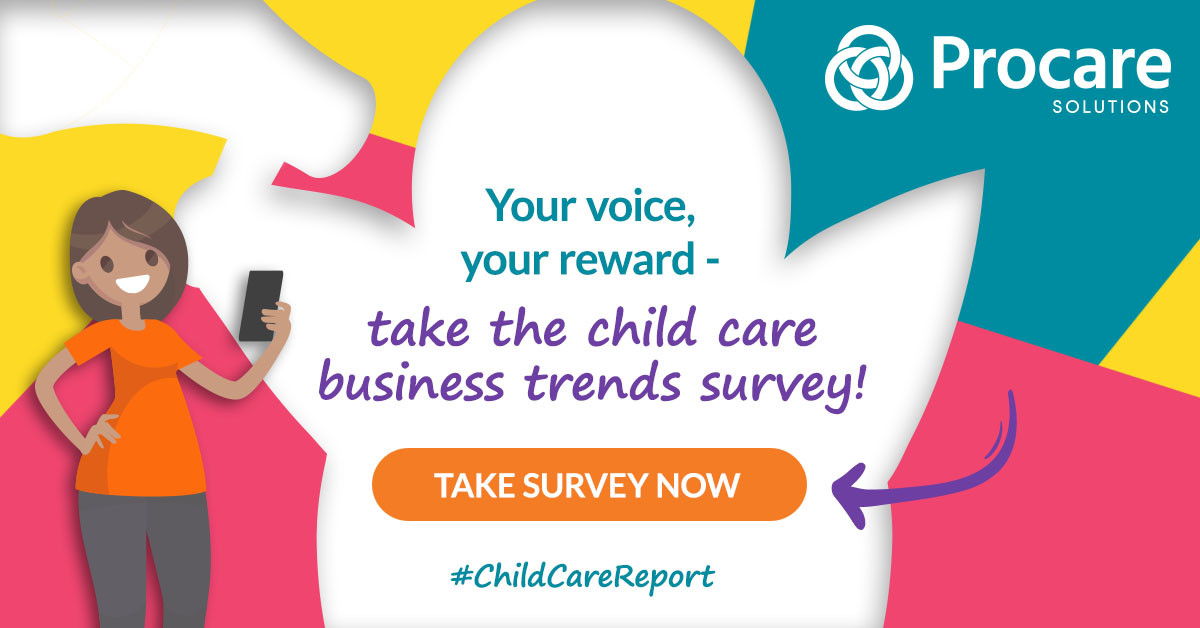 Procare
SOLUTIONS

Your voice, your reward -

take the child care business trends survey!

TAKE SURVEY NOW

#ChildCareReport